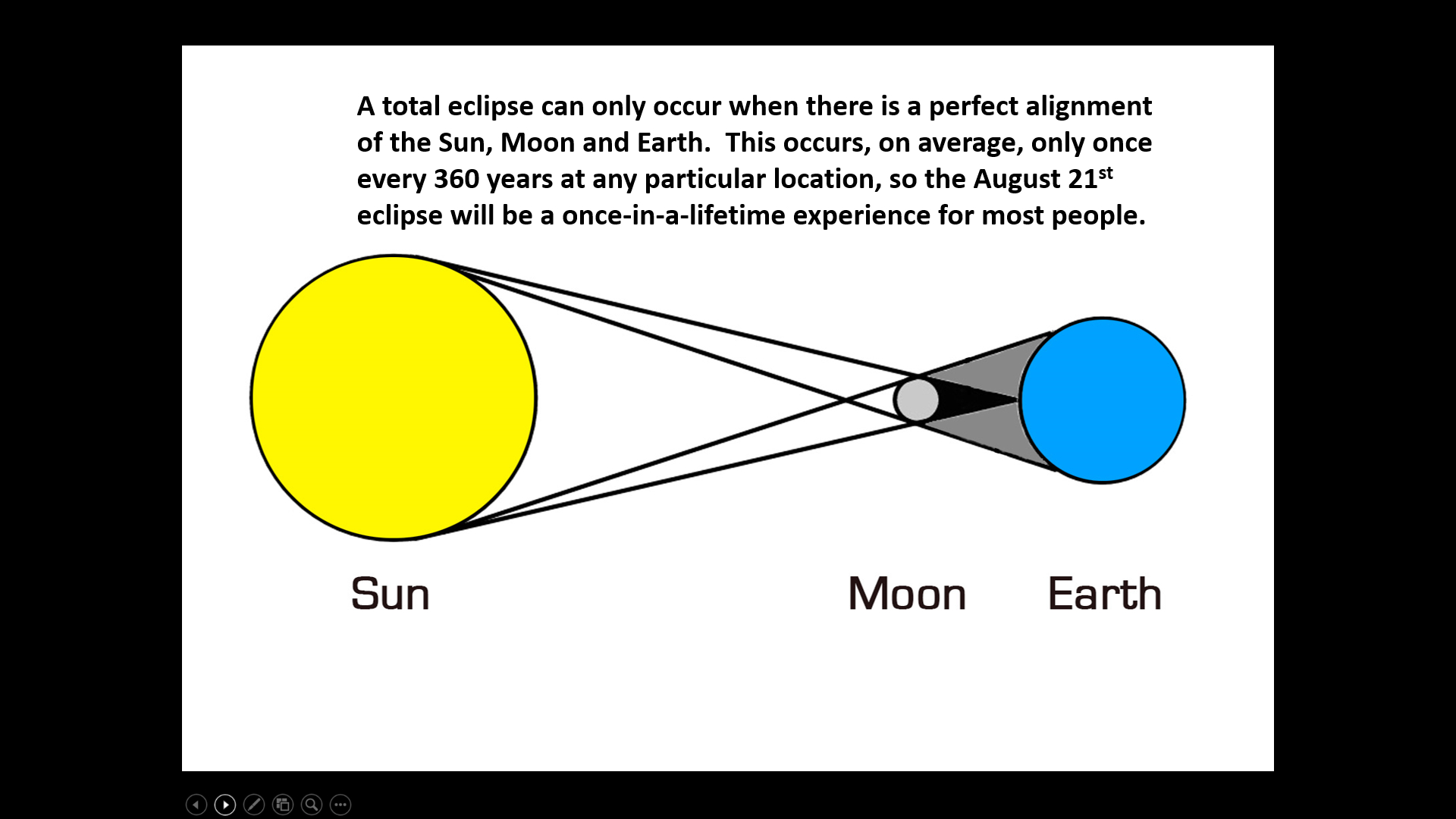 A total eclipse can only occur when there is a perfect alignment of the Sun, Moon and Earth. This occurs, on average, only once every 360 years at any particular location, so the August 21$^{st}$ eclipse will be a once-in-a-lifetime experience for most people.

Sun

Moon

Earth